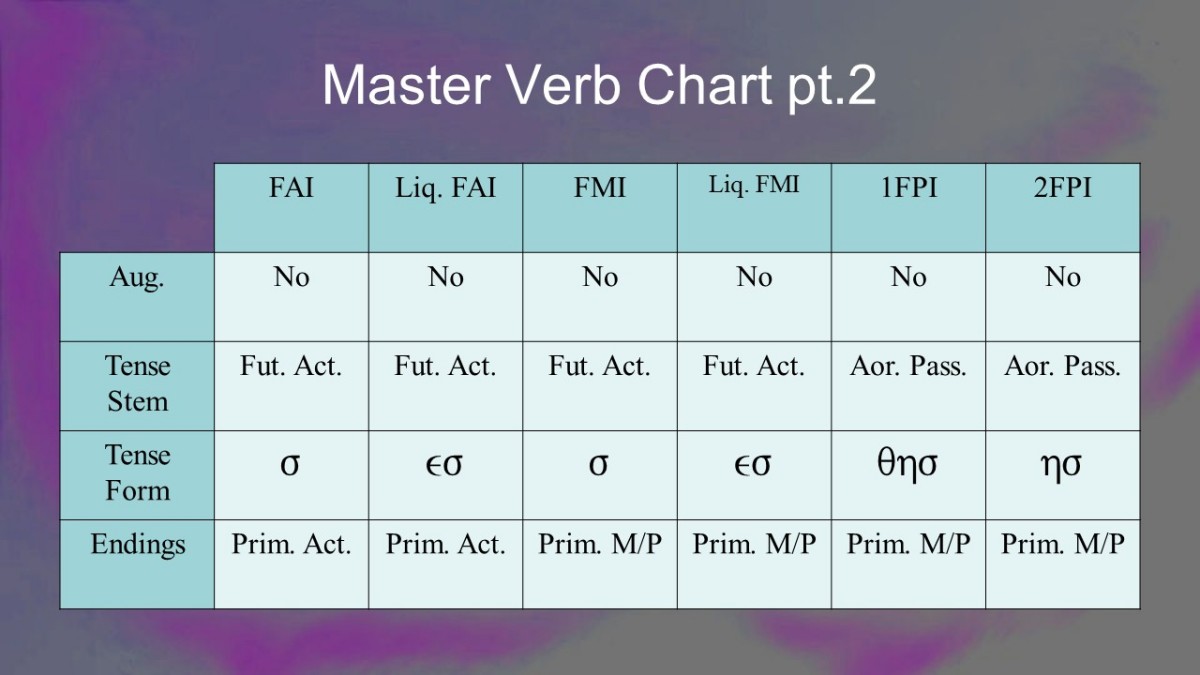 Master Verb Chart pt.2

| | FAI | Liq. FAI | FMI | Liq. FMI | 1FPI | 2FPI |
|---|---|---|---|---|---|---|
| Aug. | No | No | No | No | No | No |
| Tense Stem | Fut. Act. | Fut. Act. | Fut. Act. | Fut. Act. | Aor. Pass. | Aor. Pass. |
| Tense Form | σ | ϵσ | σ | ϵσ | θησ | ησ |
| Endings | Prim. Act. | Prim. Act. | Prim. M/P | Prim. M/P | Prim. M/P | Prim. M/P |